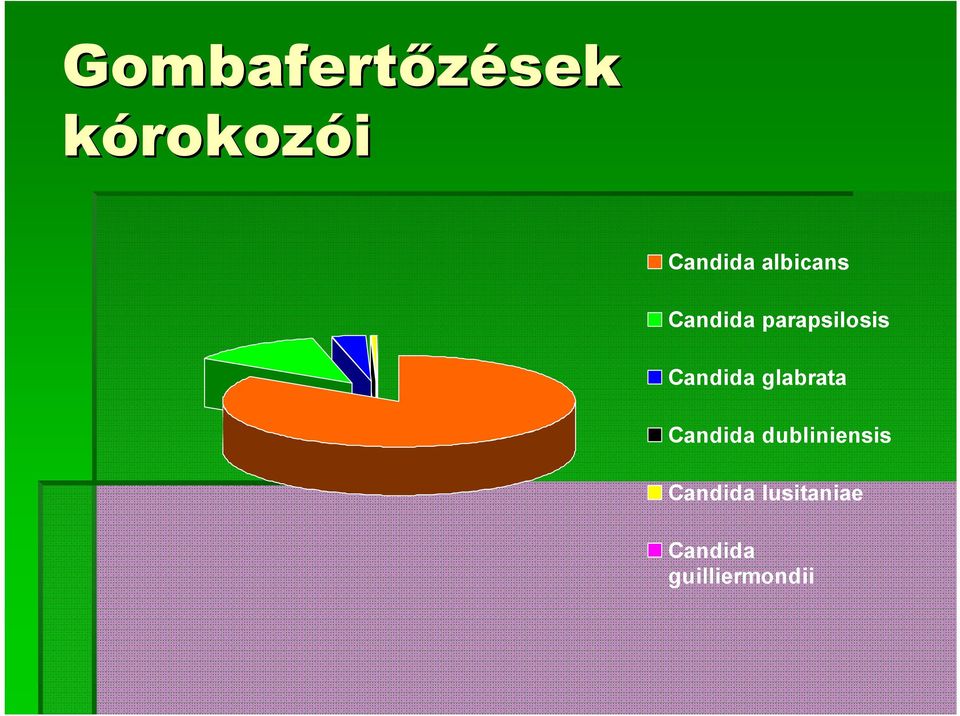 Gombafertőzések kórokozói

Candida albicans

Candida parapsilosis

Candida glabrata

Candida dubliniensis

Candida lusitaniae

Candida guilliermondii